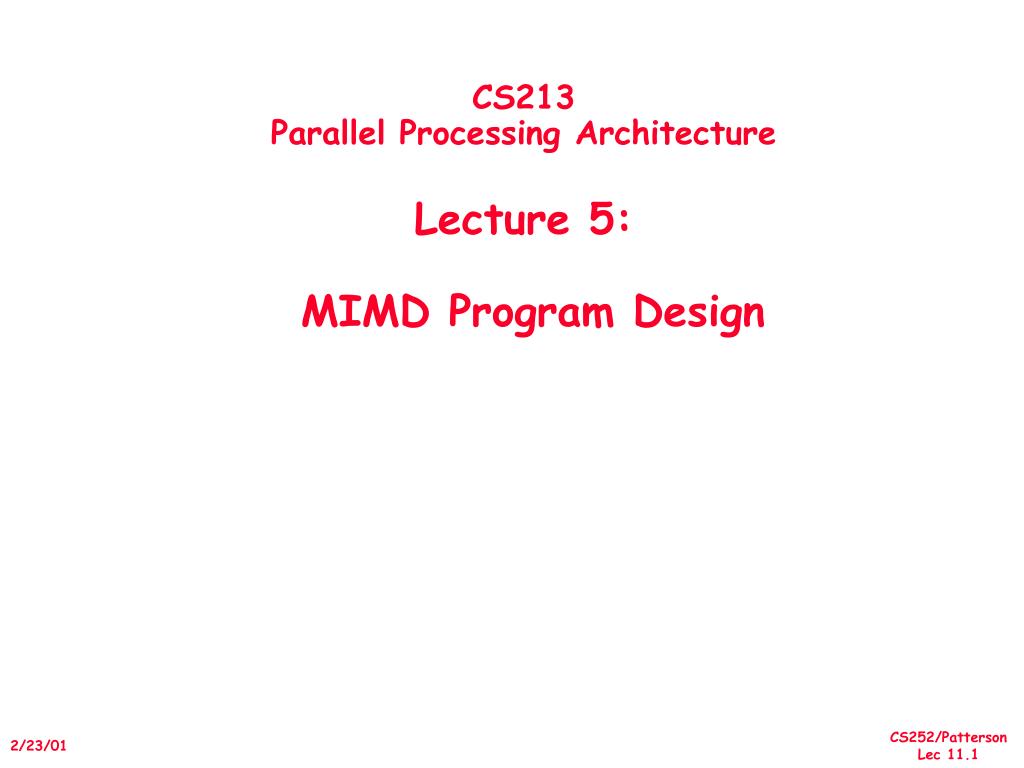 CS213
Parallel Processing Architecture

Lecture 5:

MIMD Program Design

2/23/01

CS252/Patterson
Lec 11.1